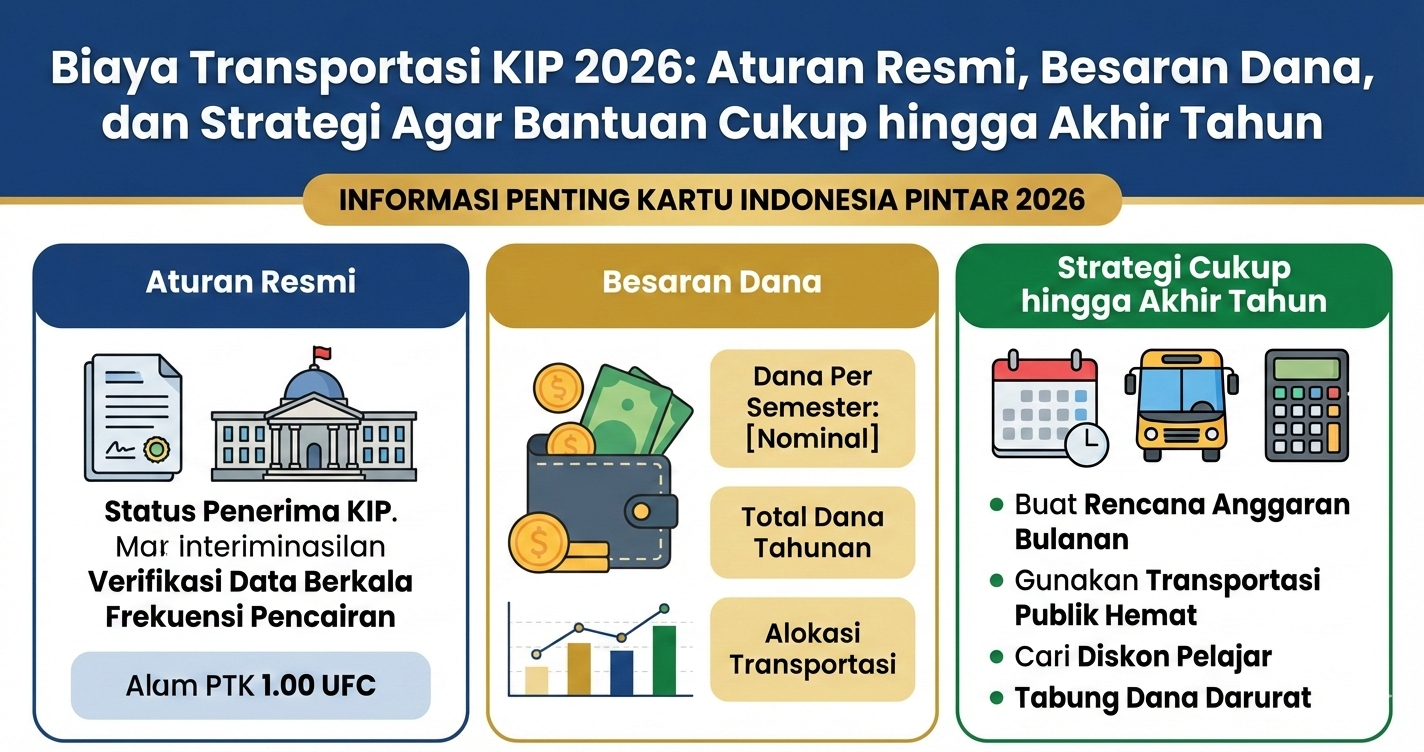 Biaya Transportasi KIP 2026: Aturan Resmi, Besaran Dana, dan Strategi Agar Bantuan Cukup hingga Akhir Tahun

INFORMASI PENTING KARTU INDONESIA PINTAR 2026

Aturan Resmi

Status Penerima KIP.
Mar interiminasilan
Verifikasi Data Berkala
Frekuensi Pencairan

Alam PTK 1.00 UFC

Besaran Dana

Dana Per Semester: [Nominal]

Total Dana Tahunan

Alokasi Transportasi

Strategi Cukup hingga Akhir Tahun

• Buat Rencana Anggaran Bulanan
• Gunakan Transportasi Publik Hemat
• Cari Diskon Pelajar
• Tabung Dana Darurat